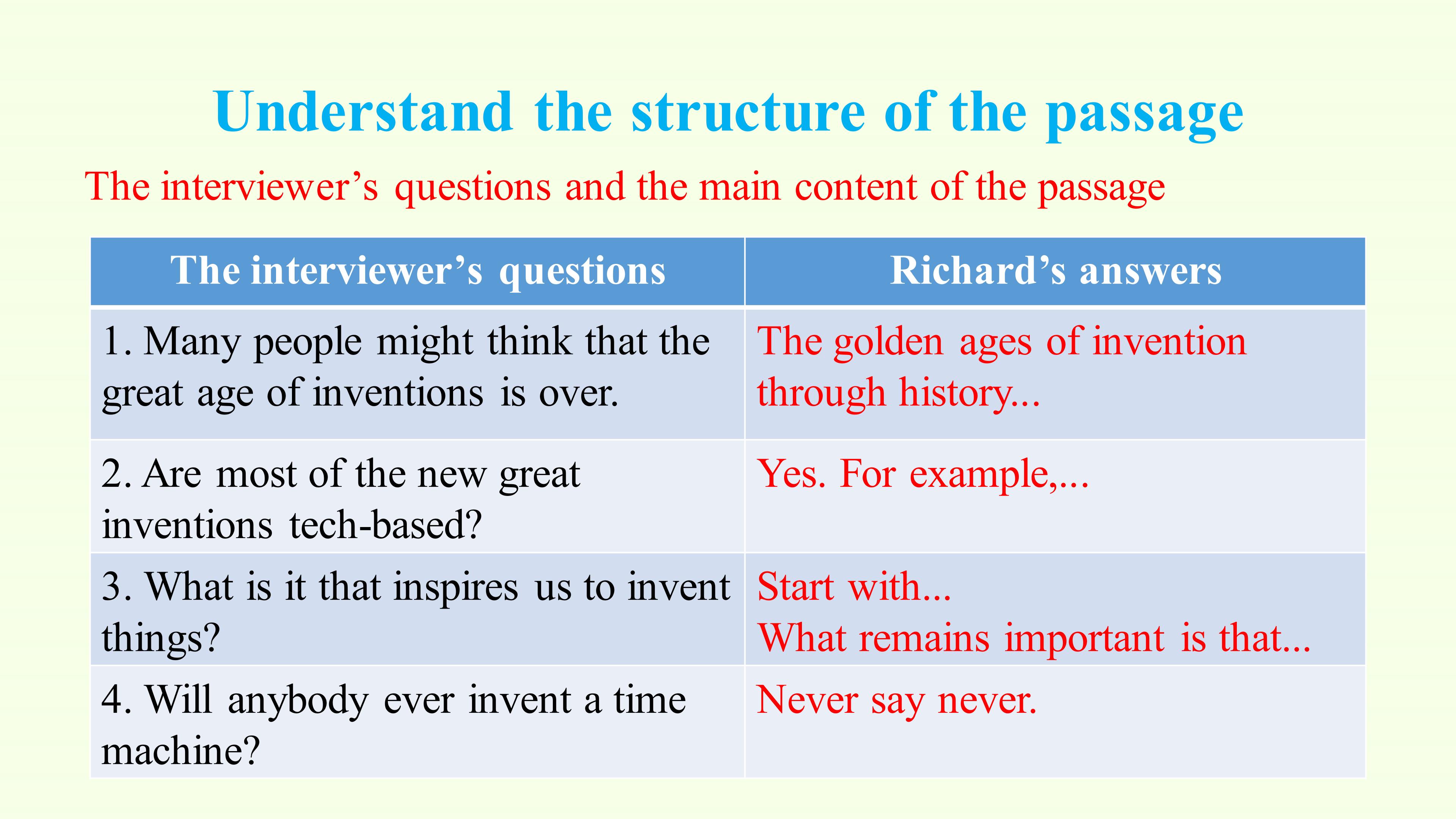 Understand the structure of the passage

The interviewer's questions and the main content of the passage

| The interviewer's questions | Richard's answers |
|---|---|
| 1. Many people might think that the great age of inventions is over. | The golden ages of invention through history... |
| 2. Are most of the new great inventions tech-based? | Yes. For example,... |
| 3. What is it that inspires us to invent things? | Start with... What remains important is that... |
| 4. Will anybody ever invent a time machine? | Never say never. |